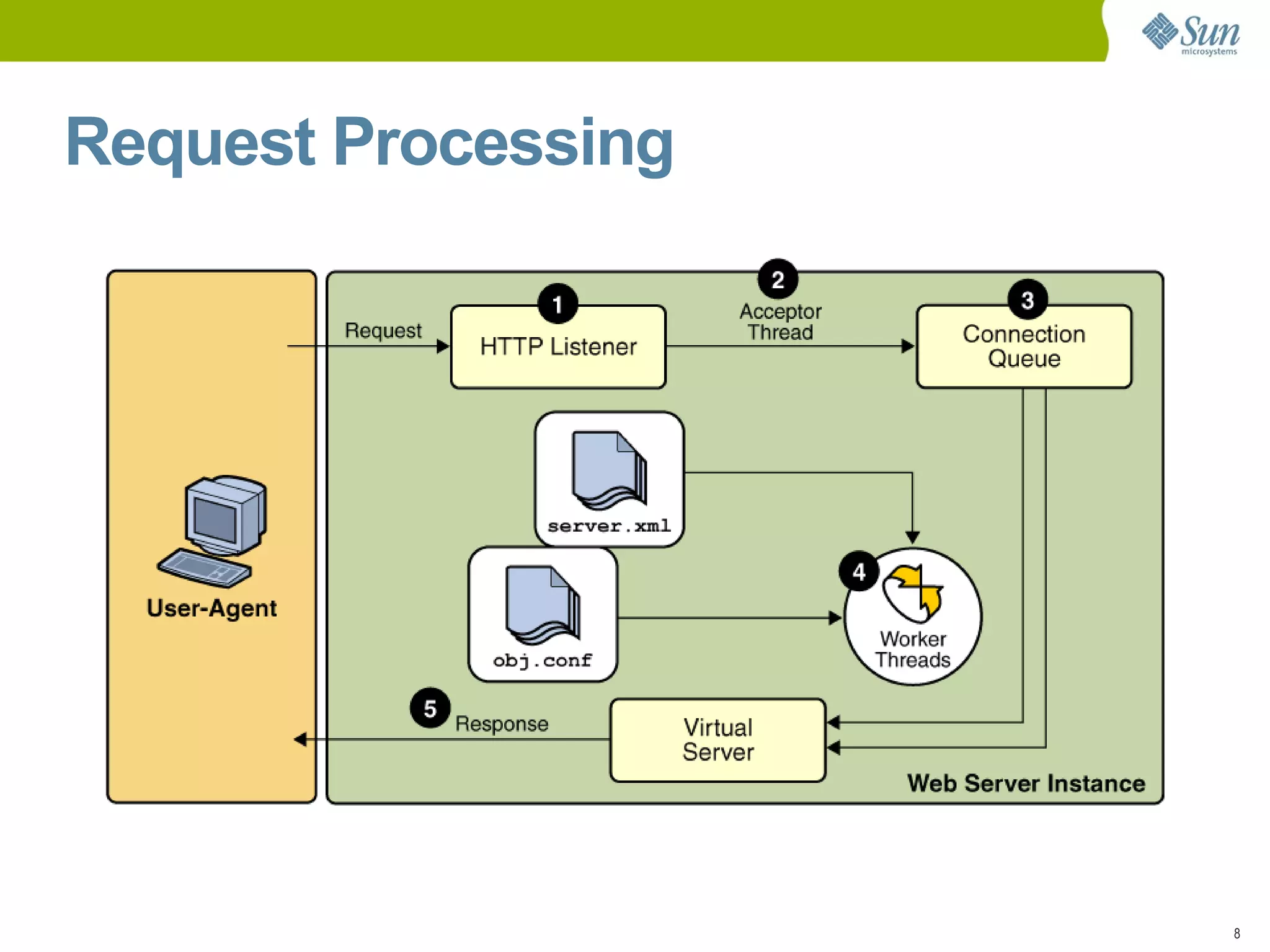 Sun microsystems

Request Processing

User-Agent

Request

1 HTTP Listener

2 Acceptor Thread

3 Connection Queue

server.xml

obj.conf

4 Worker Threads

5 Response

Virtual Server

Web Server Instance

8